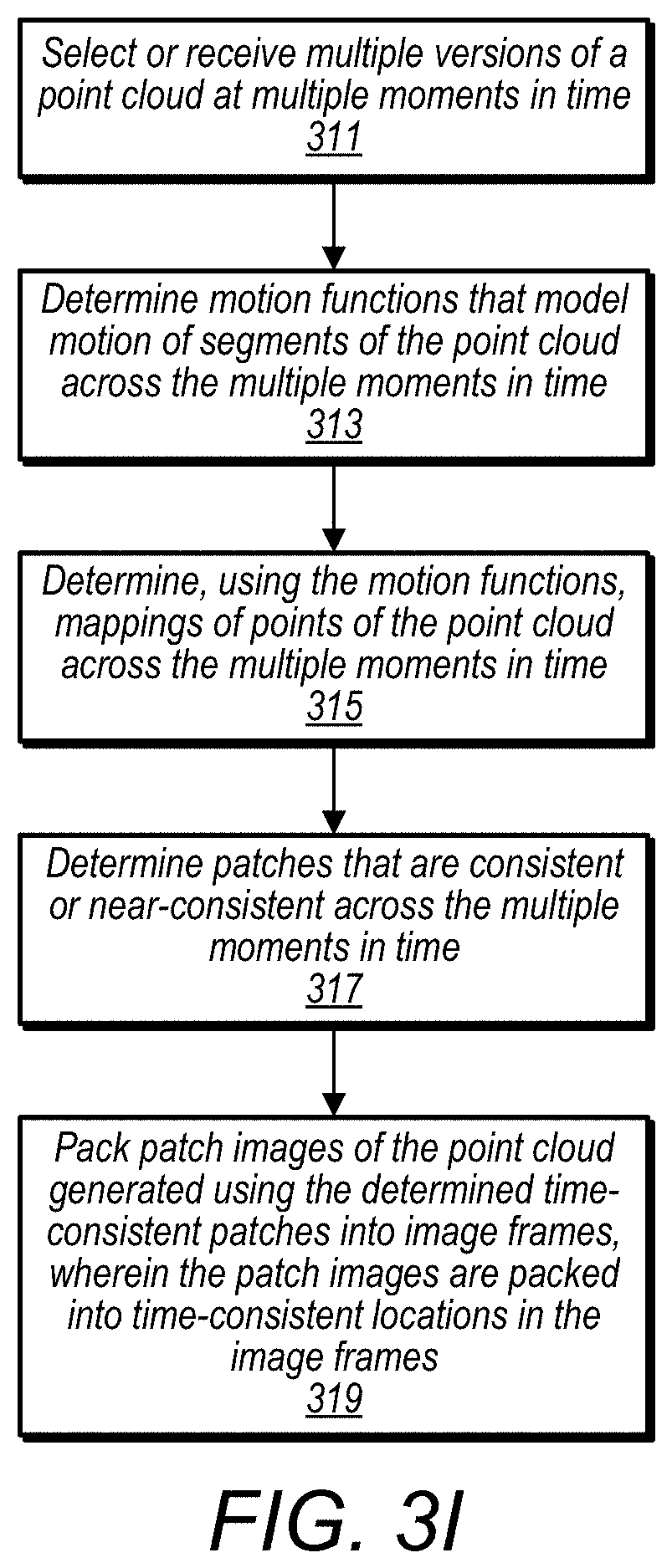 Select or receive multiple versions of a point cloud at multiple moments in time
311

Determine motion functions that model motion of segments of the point cloud across the multiple moments in time
313

Determine, using the motion functions, mappings of points of the point cloud across the multiple moments in time
315

Determine patches that are consistent or near-consistent across the multiple moments in time
317

Pack patch images of the point cloud generated using the determined time-consistent patches into image frames, wherein the patch images are packed into time-consistent locations in the image frames
319

FIG. 3I